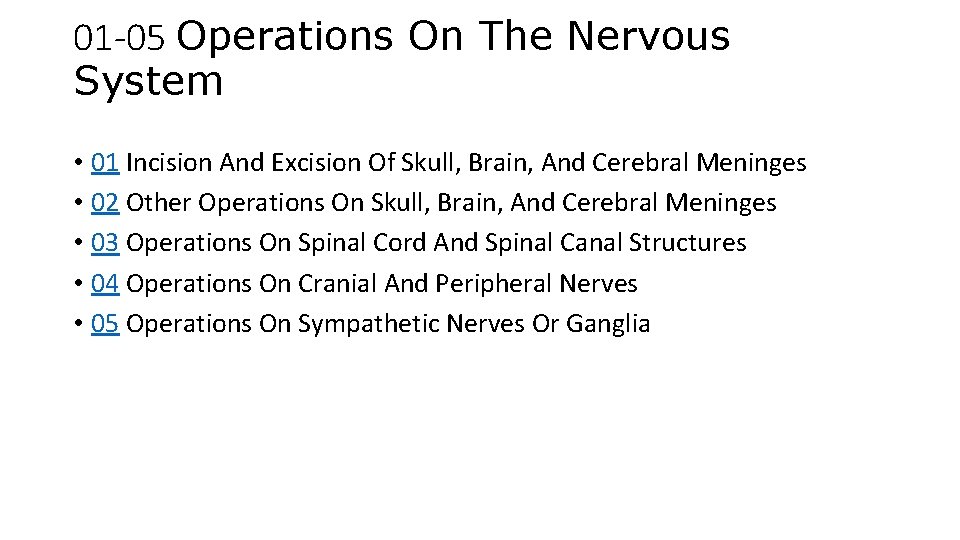 01-05 Operations On The Nervous System

• 01 Incision And Excision Of Skull, Brain, And Cerebral Meninges
• 02 Other Operations On Skull, Brain, And Cerebral Meninges
• 03 Operations On Spinal Cord And Spinal Canal Structures
• 04 Operations On Cranial And Peripheral Nerves
• 05 Operations On Sympathetic Nerves Or Ganglia